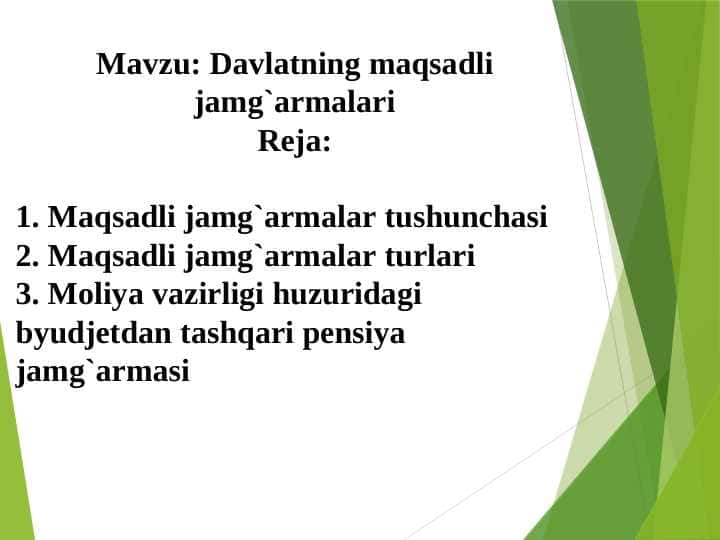 Mavzu: Davlatning maqsadli jamg`armalari
Reja:

1. Maqsadli jamg`armalar tushunchasi
2. Maqsadli jamg`armalar turlari
3. Moliya vazirligi huzuridagi byudjetdan tashqari pensiya jamg`armasi